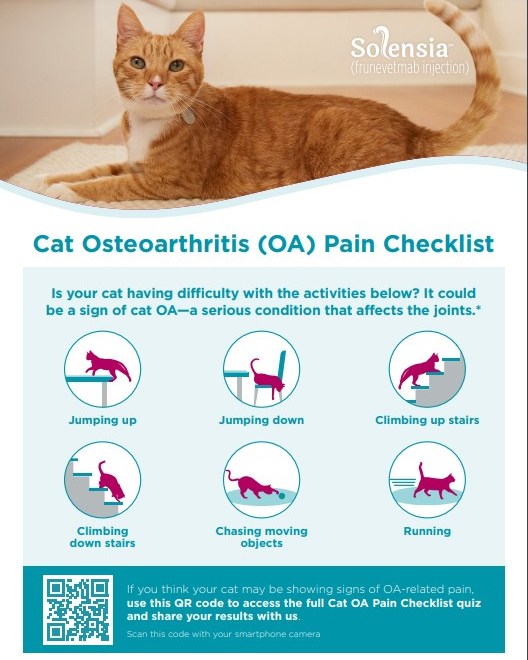 Solensia™
(frunevetmab injection)

Cat Osteoarthritis (OA) Pain Checklist

Is your cat having difficulty with the activities below? It could be a sign of cat OA—a serious condition that affects the joints.*

Jumping up

Jumping down

Climbing up stairs

Climbing down stairs

Chasing moving objects

Running

If you think your cat may be showing signs of OA-related pain, use this QR code to access the full Cat OA Pain Checklist quiz and share your results with us.

Scan this code with your smartphone camera